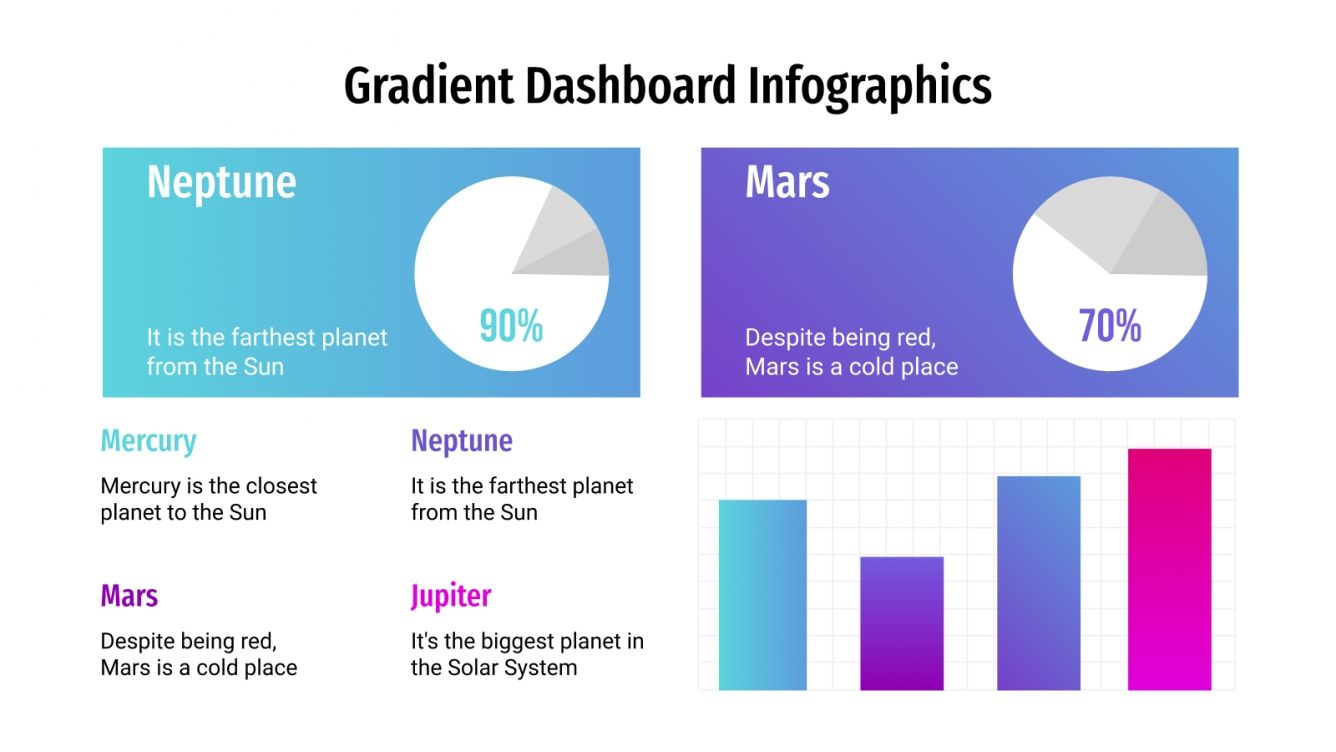 Gradient Dashboard Infographics

Neptune

It is the farthest planet from the Sun

90%

Mars

Despite being red, Mars is a cold place

70%

Mercury

Mercury is the closest planet to the Sun

Neptune

It is the farthest planet from the Sun

Mars

Despite being red, Mars is a cold place

Jupiter

It's the biggest planet in the Solar System